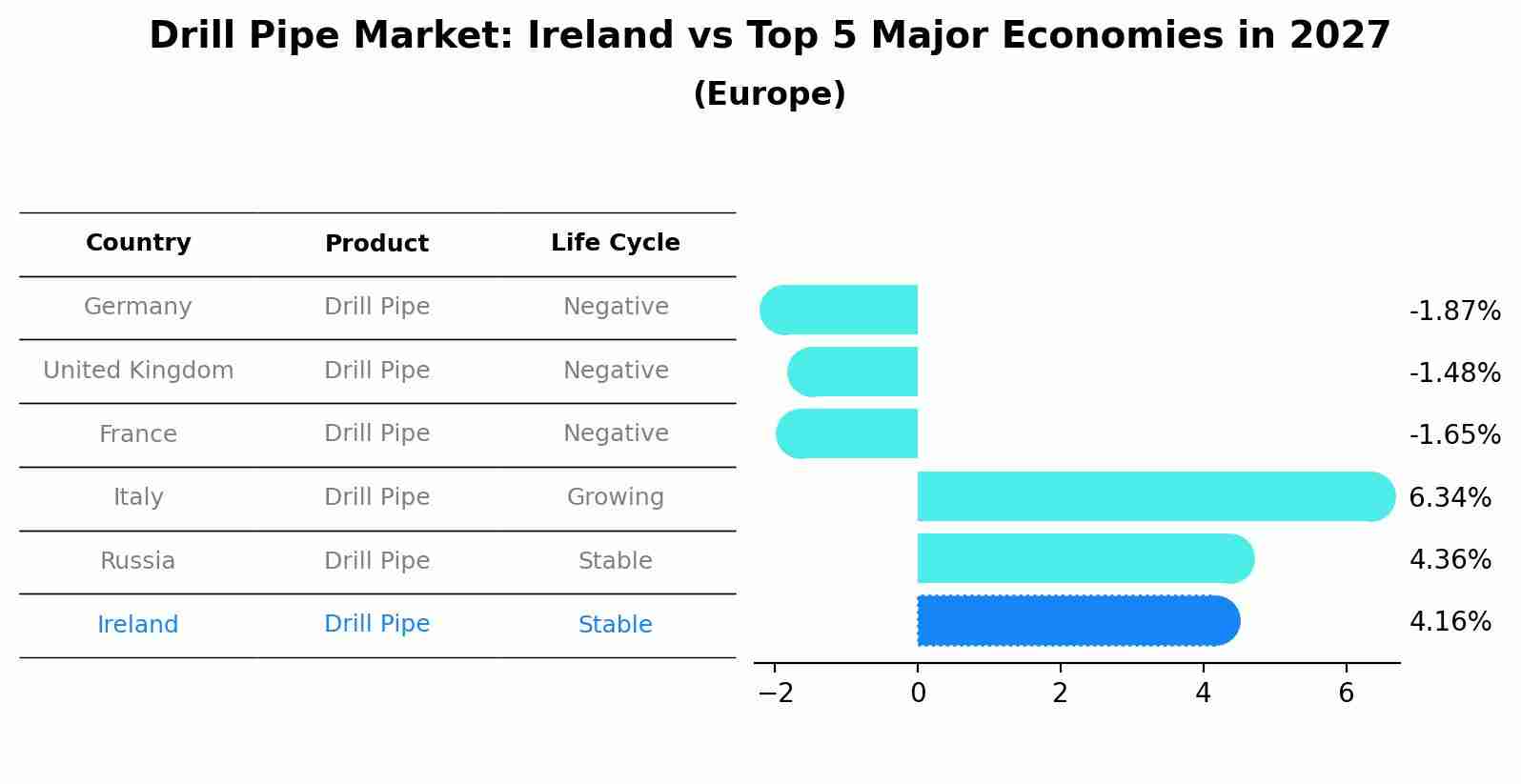 Drill Pipe Market: Ireland vs Top 5 Major Economies in 2027
(Europe)

| Country | Product | Life Cycle |
|---|---|---|
| Germany | Drill Pipe | Negative |
| United Kingdom | Drill Pipe | Negative |
| France | Drill Pipe | Negative |
| Italy | Drill Pipe | Growing |
| Russia | Drill Pipe | Stable |
| Ireland | Drill Pipe | Stable |

-1.87%
-1.48%
-1.65%
6.34%
4.36%
4.16%

−2 0 2 4 6